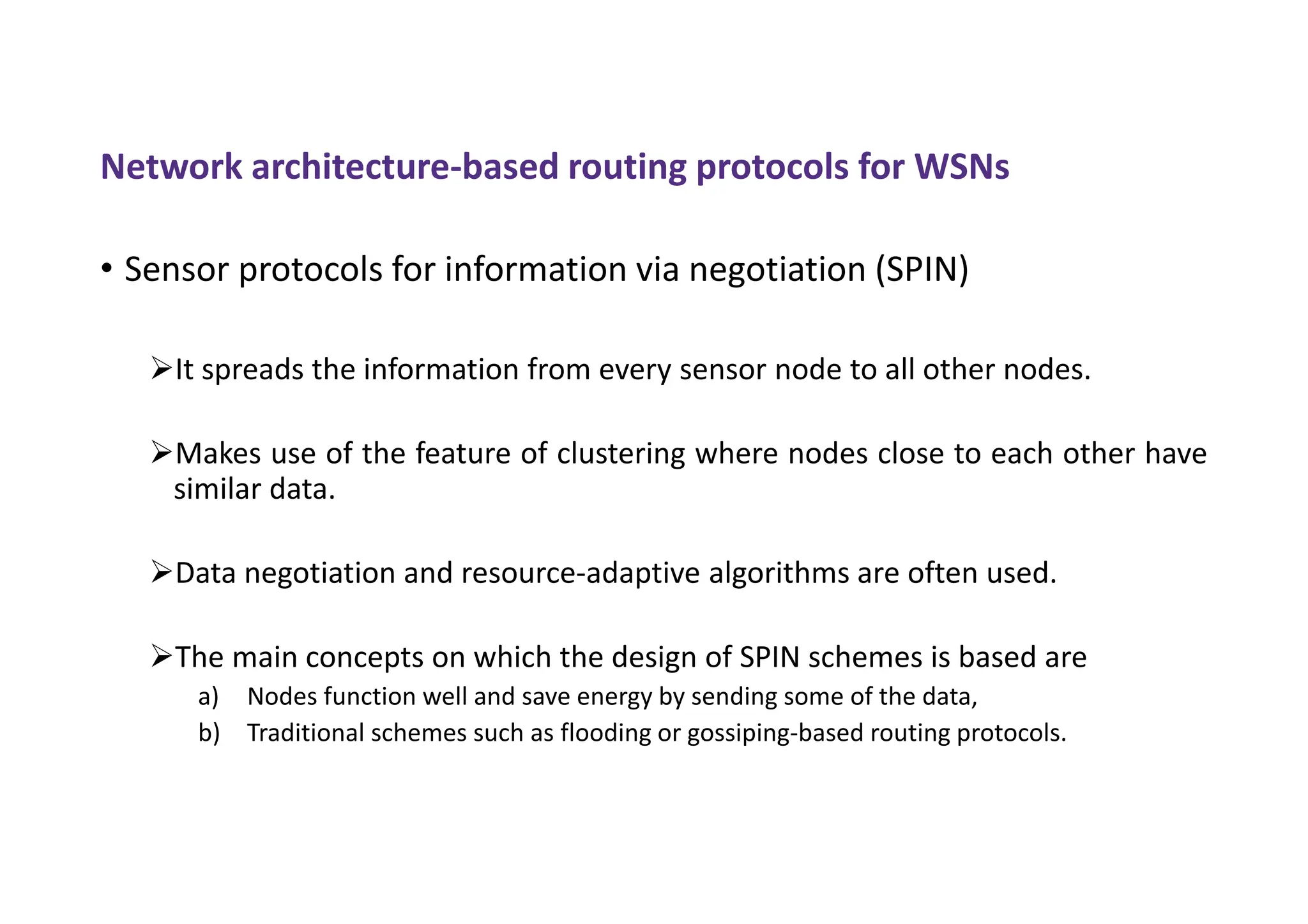 Network architecture-based routing protocols for WSNs

• Sensor protocols for information via negotiation (SPIN)

➢It spreads the information from every sensor node to all other nodes.

➢Makes use of the feature of clustering where nodes close to each other have similar data.

➢Data negotiation and resource-adaptive algorithms are often used.

➢The main concepts on which the design of SPIN schemes is based are
a) Nodes function well and save energy by sending some of the data,
b) Traditional schemes such as flooding or gossiping-based routing protocols.